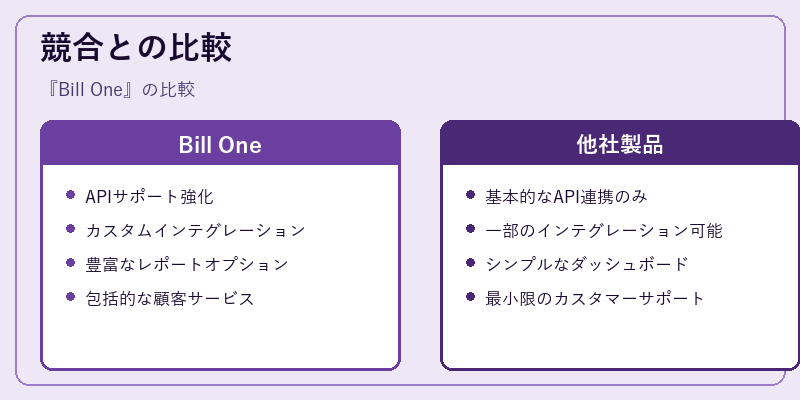 競合との比較

『Bill One』の比較

Bill One

- APIサポート強化
- カスタムインテグレーション
- 豊富なレポートオプション
- 包括的な顧客サービス

他社製品

- 基本的なAPI連携のみ
- 一部のインテグレーション可能
- シンプルなダッシュボード
- 最小限のカスタマーサポート